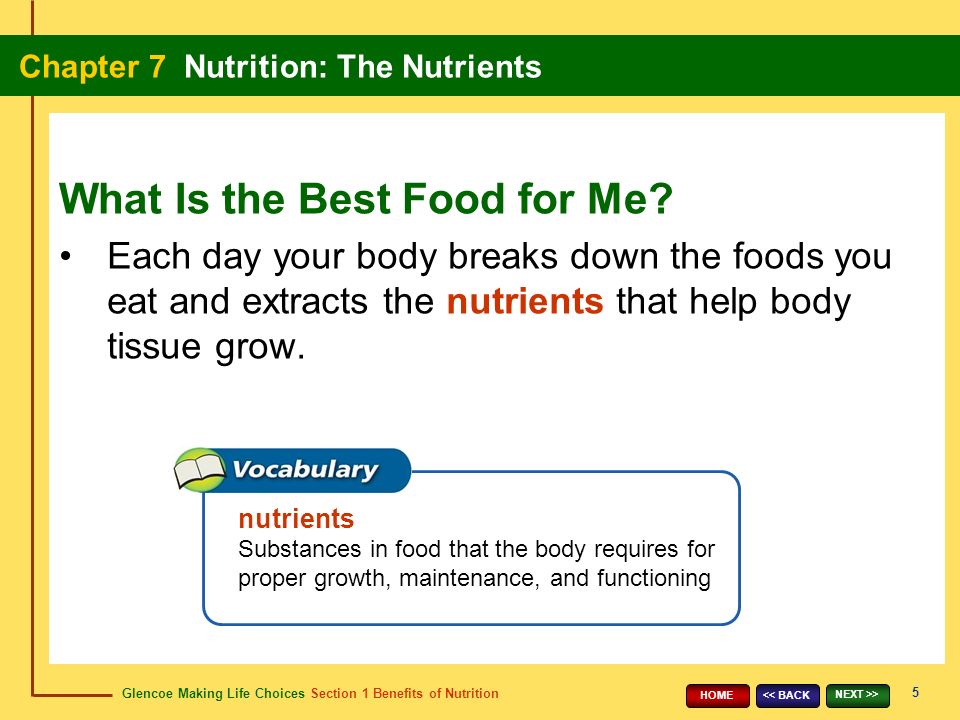 Chapter 7 Nutrition: The Nutrients

What Is the Best Food for Me?

• Each day your body breaks down the foods you eat and extracts the nutrients that help body tissue grow.

Vocabulary

nutrients
Substances in food that the body requires for proper growth, maintenance, and functioning

Glencoe Making Life Choices Section 1 Benefits of Nutrition

HOME << BACK NEXT >> 5